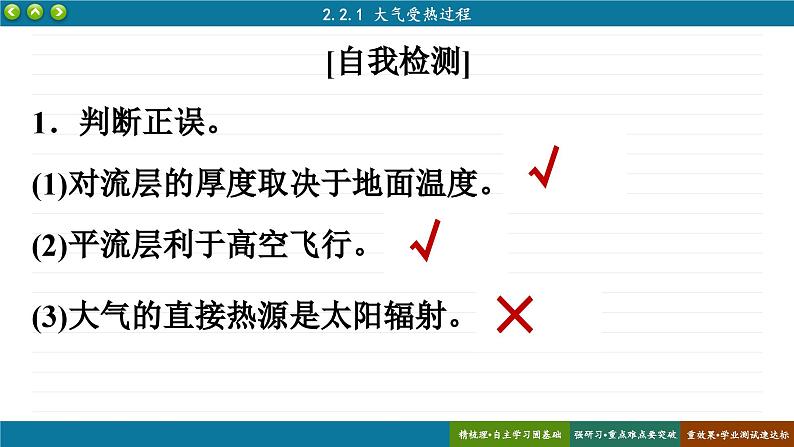 2.2.1 大气受热过程

[自我检测]

1．判断正误。

(1)对流层的厚度取决于地面温度。 √

(2)平流层利于高空飞行。 √

(3)大气的直接热源是太阳辐射。 ×

精梳理•自主学习固基础　强研习•重点难点要突破　重效果•学业测试速达标